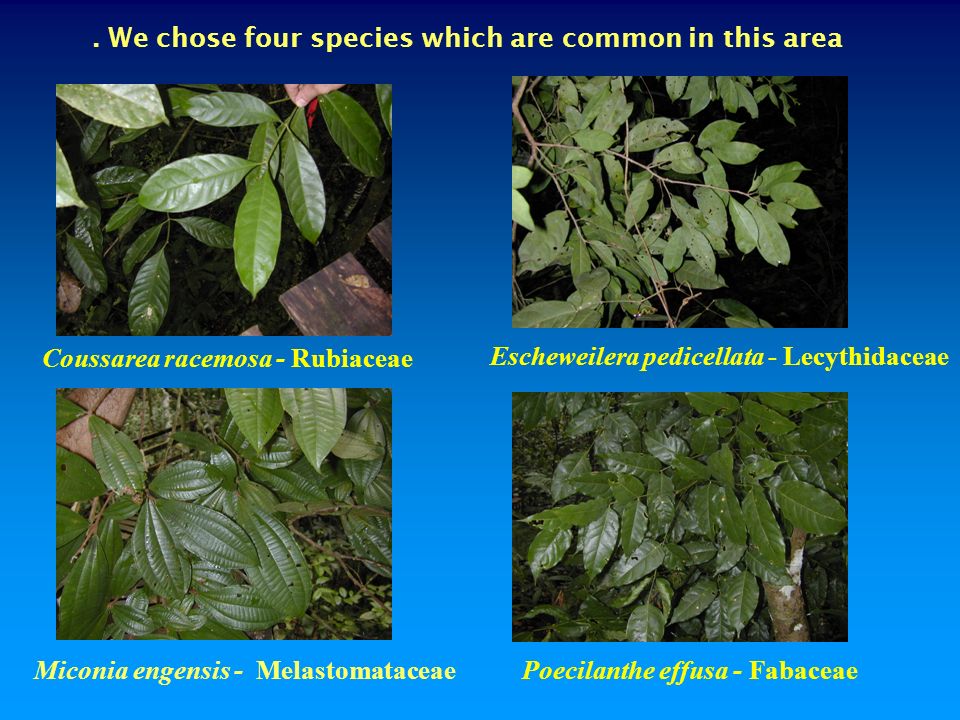 . We chose four species which are common in this area

Coussarea racemosa - Rubiaceae

Escheweilera pedicellata - Lecythidaceae

Miconia engensis - Melastomataceae

Poecilanthe effusa - Fabaceae